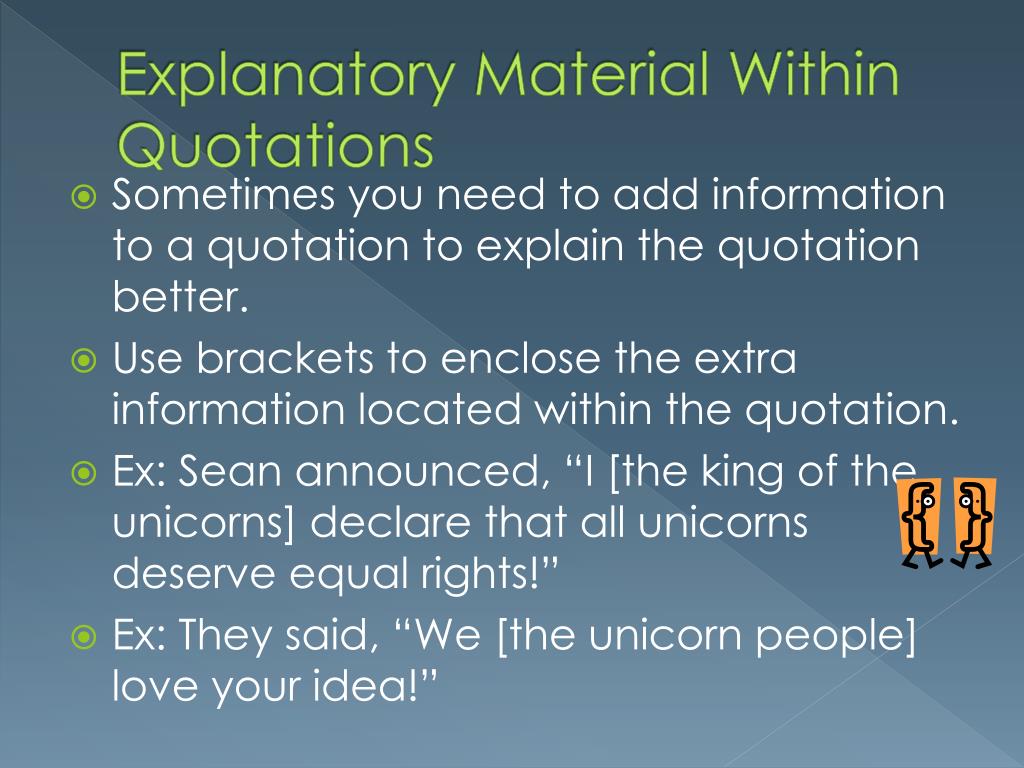 Explanatory Material Within Quotations

Sometimes you need to add information to a quotation to explain the quotation better.

Use brackets to enclose the extra information located within the quotation.

Ex: Sean announced, “I [the king of the unicorns] declare that all unicorns deserve equal rights!”

Ex: They said, “We [the unicorn people] love your idea!”